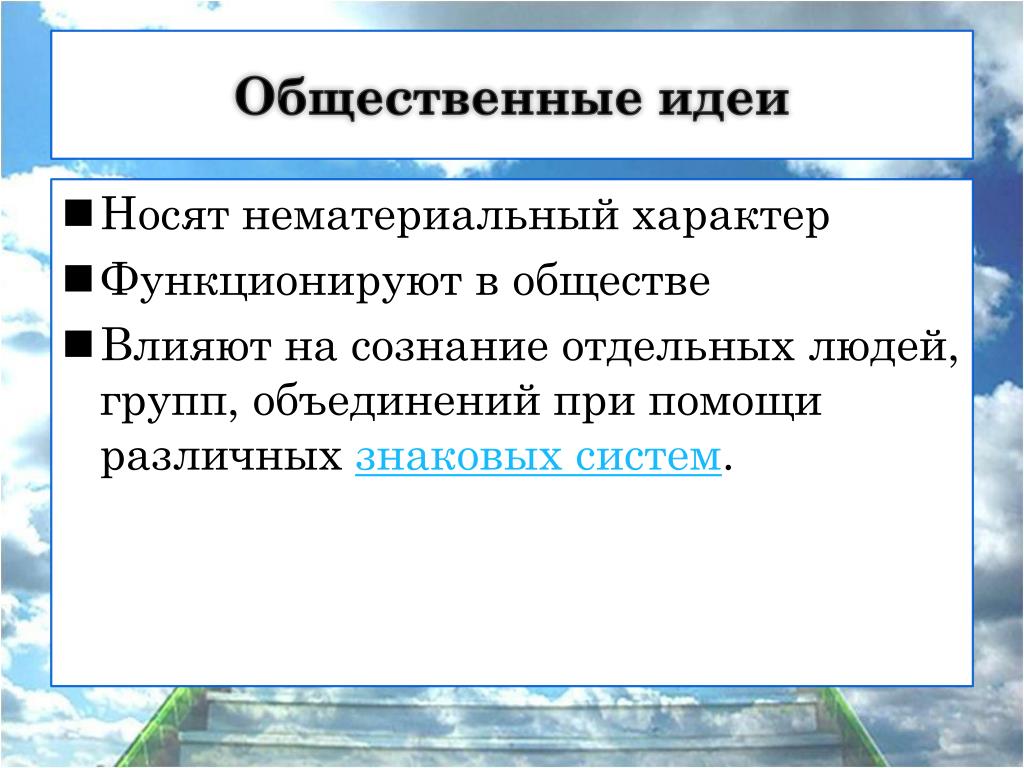 Общественные идеи

■ Носят нематериальный характер

■ Функционируют в обществе

■ Влияют на сознание отдельных людей, групп, объединений при помощи различных знаковых систем.